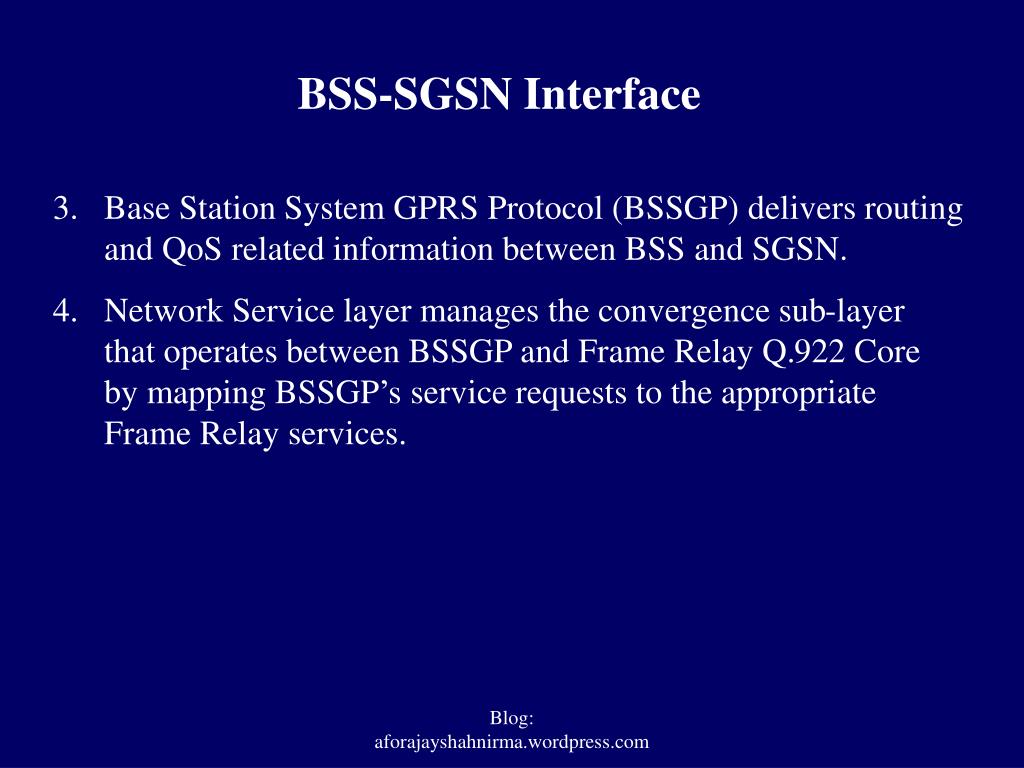 BSS-SGSN Interface

3. Base Station System GPRS Protocol (BSSGP) delivers routing and QoS related information between BSS and SGSN.

4. Network Service layer manages the convergence sub-layer that operates between BSSGP and Frame Relay Q.922 Core by mapping BSSGP's service requests to the appropriate Frame Relay services.

Blog:
aforajayshahnirma.wordpress.com